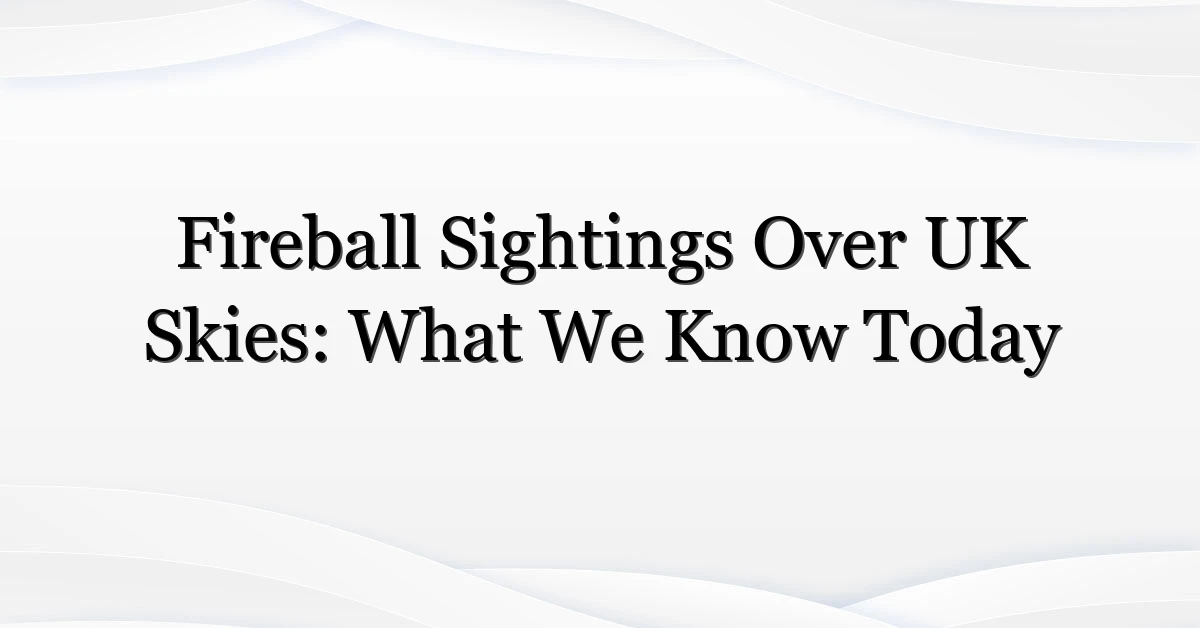 Fireball Sightings Over UK Skies: What We Know Today